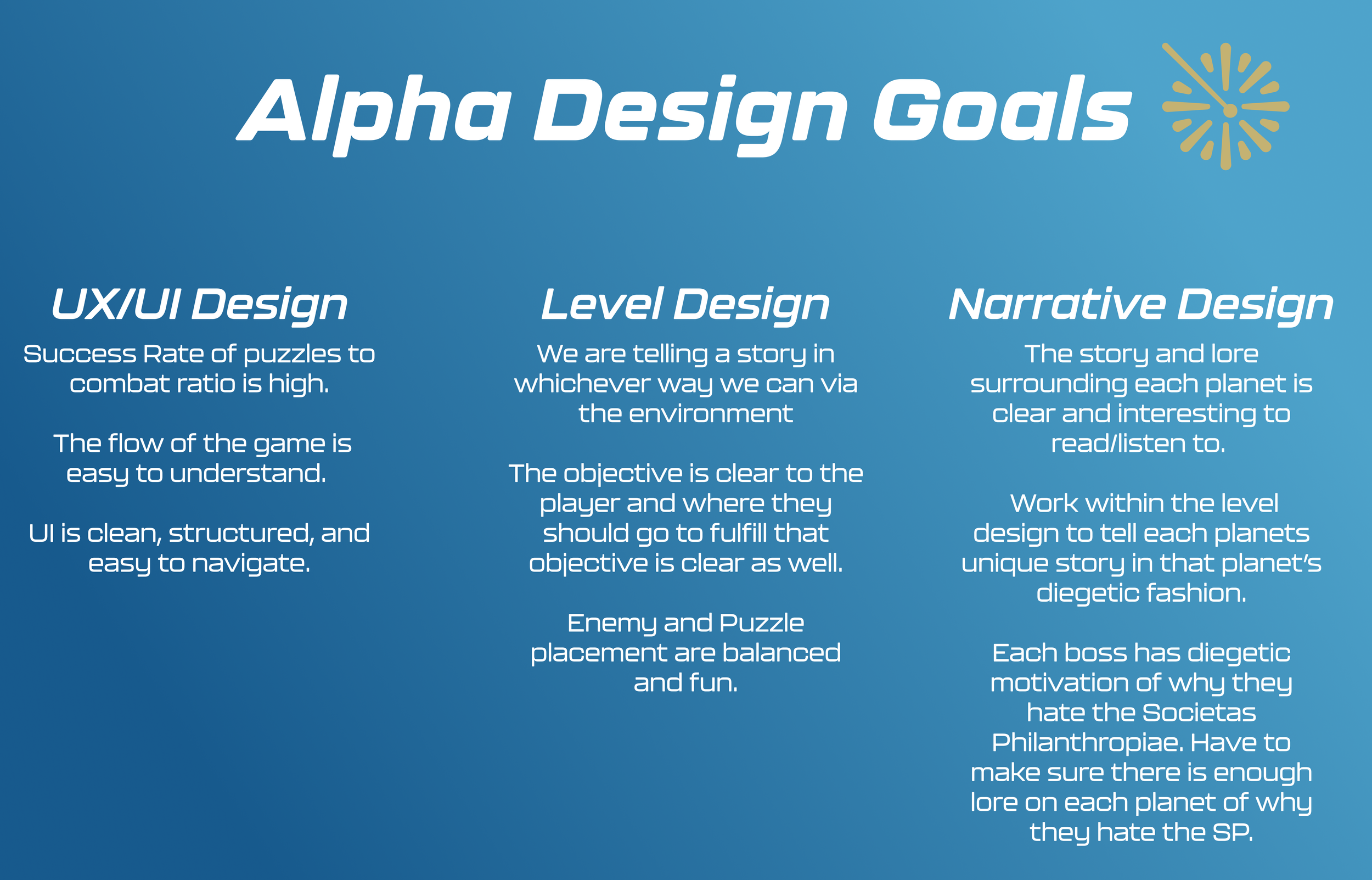 Alpha Design Goals

UX/UI Design

Success Rate of puzzles to combat ratio is high.

The flow of the game is easy to understand.

UI is clean, structured, and easy to navigate.

Level Design

We are telling a story in whichever way we can via the environment

The objective is clear to the player and where they should go to fulfill that objective is clear as well.

Enemy and Puzzle placement are balanced and fun.

Narrative Design

The story and lore surrounding each planet is clear and interesting to read/listen to.

Work within the level design to tell each planets unique story in that planet's diegetic fashion.

Each boss has diegetic motivation of why they hate the Societas Philanthropiae. Have to make sure there is enough lore on each planet of why they hate the SP.